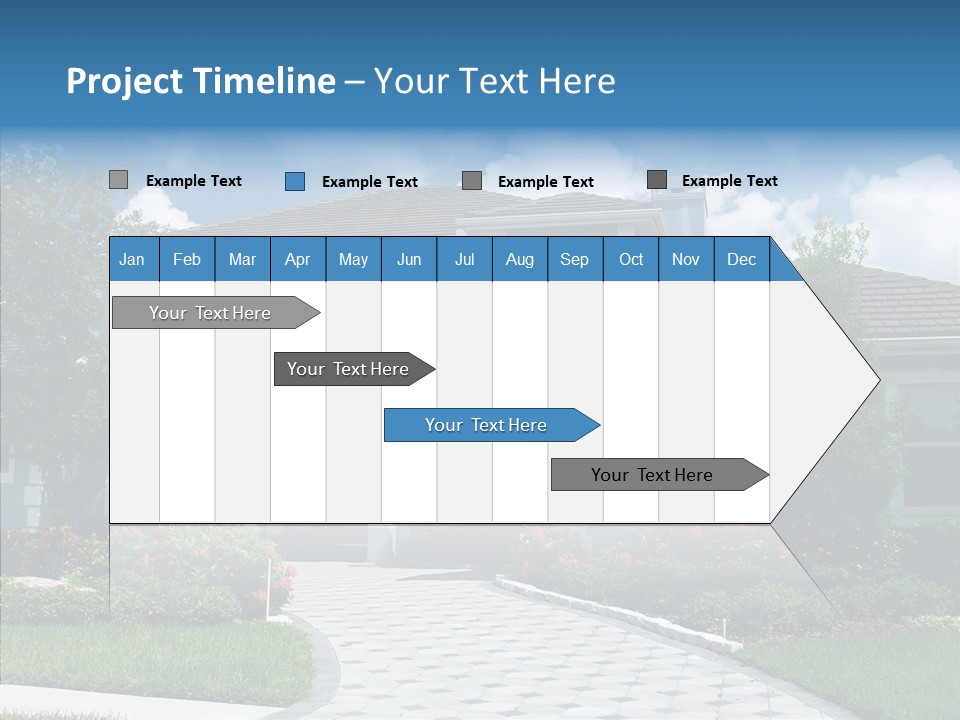 Project Timeline – Your Text Here

Example Text
Example Text
Example Text
Example Text

| Jan | Feb | Mar | Apr | May | Jun | Jul | Aug | Sep | Oct | Nov | Dec |
|---|---|---|---|---|---|---|---|---|---|---|---|

Your Text Here
Your Text Here
Your Text Here
Your Text Here